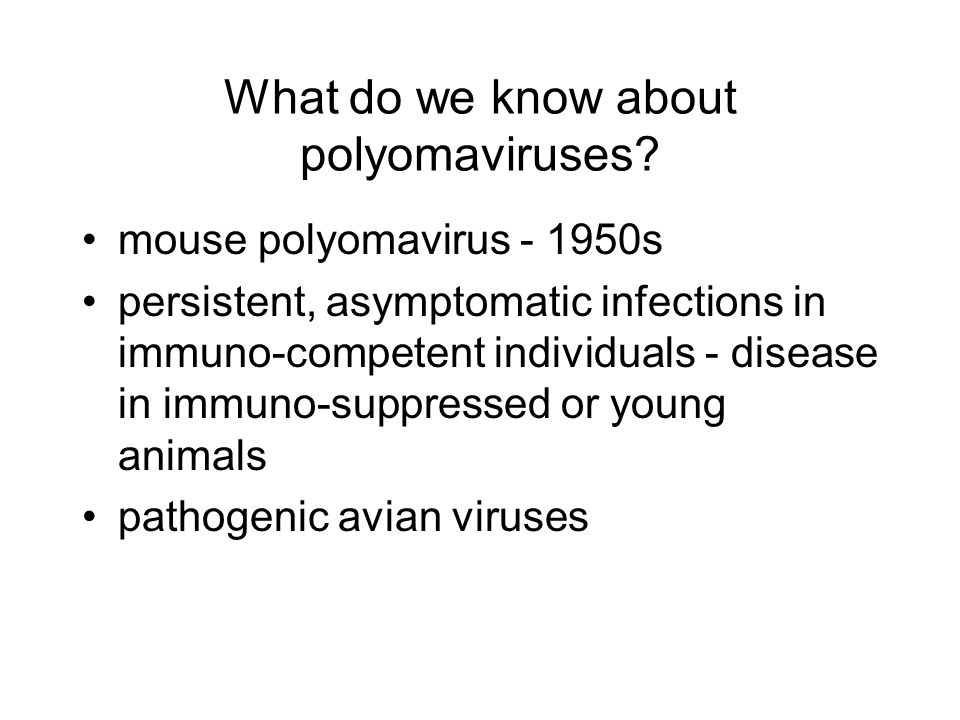 What do we know about polyomaviruses?

• mouse polyomavirus - 1950s
• persistent, asymptomatic infections in immuno-competent individuals - disease in immuno-suppressed or young animals
• pathogenic avian viruses